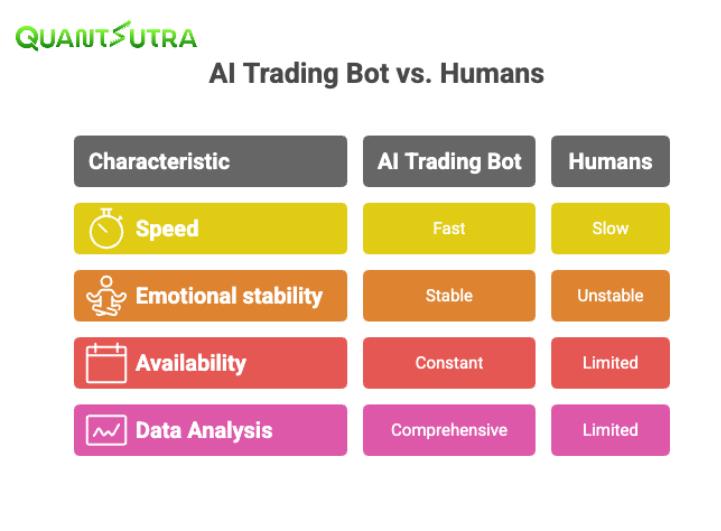 QUANTSUTRA

AI Trading Bot vs. Humans

| Characteristic | AI Trading Bot | Humans |
|---|---|---|
| Speed | Fast | Slow |
| Emotional stability | Stable | Unstable |
| Availability | Constant | Limited |
| Data Analysis | Comprehensive | Limited |